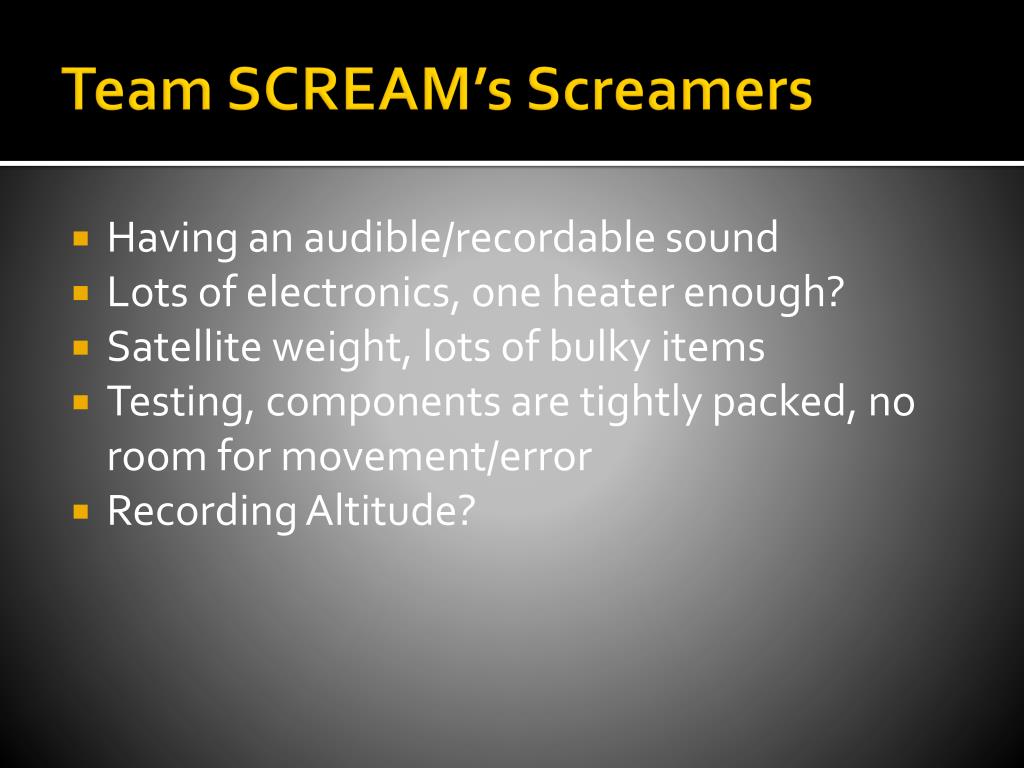 Team SCREAM's Screamers

- Having an audible/recordable sound
- Lots of electronics, one heater enough?
- Satellite weight, lots of bulky items
- Testing, components are tightly packed, no room for movement/error
- Recording Altitude?